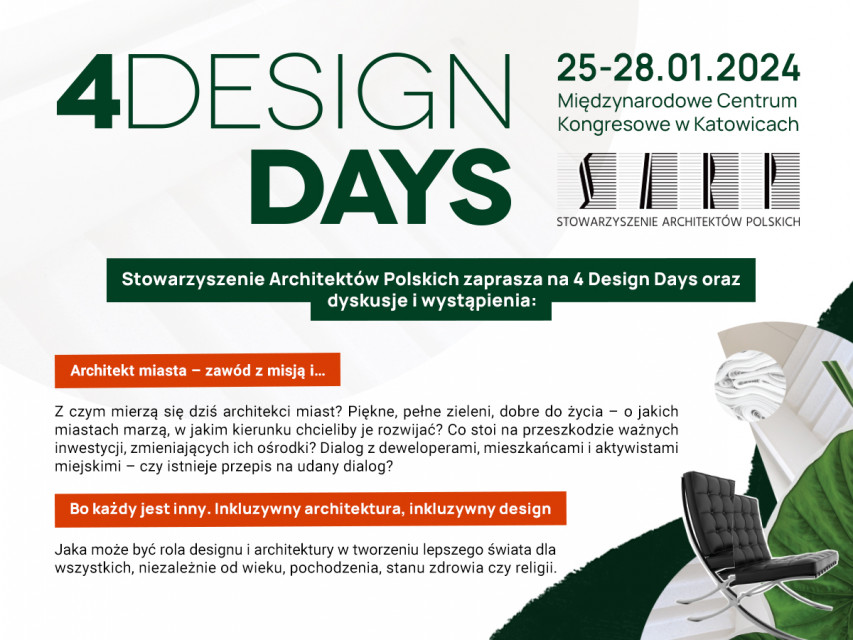 4DESIGN DAYS

25-28.01.2024
Międzynarodowe Centrum Kongresowe w Katowicach

SARP
STOWARZYSZENIE ARCHITEKTÓW POLSKICH

Stowarzyszenie Architektów Polskich zaprasza na 4 Design Days oraz dyskusje i wystąpienia:

Architekt miasta – zawód z misją i...

Z czym mierzą się dziś architekci miast? Piękne, pełne zieleni, dobre do życia – o jakich miastach marzą, w jakim kierunku chcieliby je rozwijać? Co stoi na przeszkodzie ważnych inwestycji, zmieniających ich ośrodki? Dialog z deweloperami, mieszkańcami i aktywistami miejskimi – czy istnieje przepis na udany dialog?

Bo każdy jest inny. Inkluzywny architektura, inkluzywny design

Jaka może być rola designu i architektury w tworzeniu lepszego świata dla wszystkich, niezależnie od wieku, pochodzenia, stanu zdrowia czy religii.